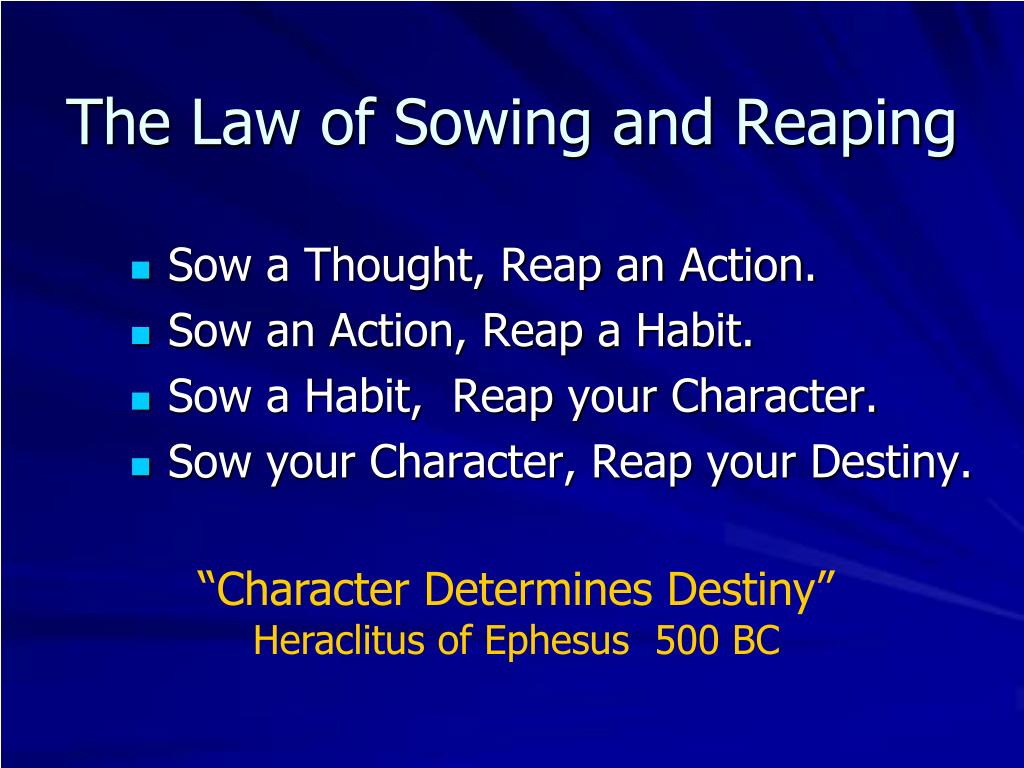 The Law of Sowing and Reaping

- Sow a Thought, Reap an Action.
- Sow an Action, Reap a Habit.
- Sow a Habit, Reap your Character.
- Sow your Character, Reap your Destiny.

“Character Determines Destiny”
Heraclitus of Ephesus 500 BC